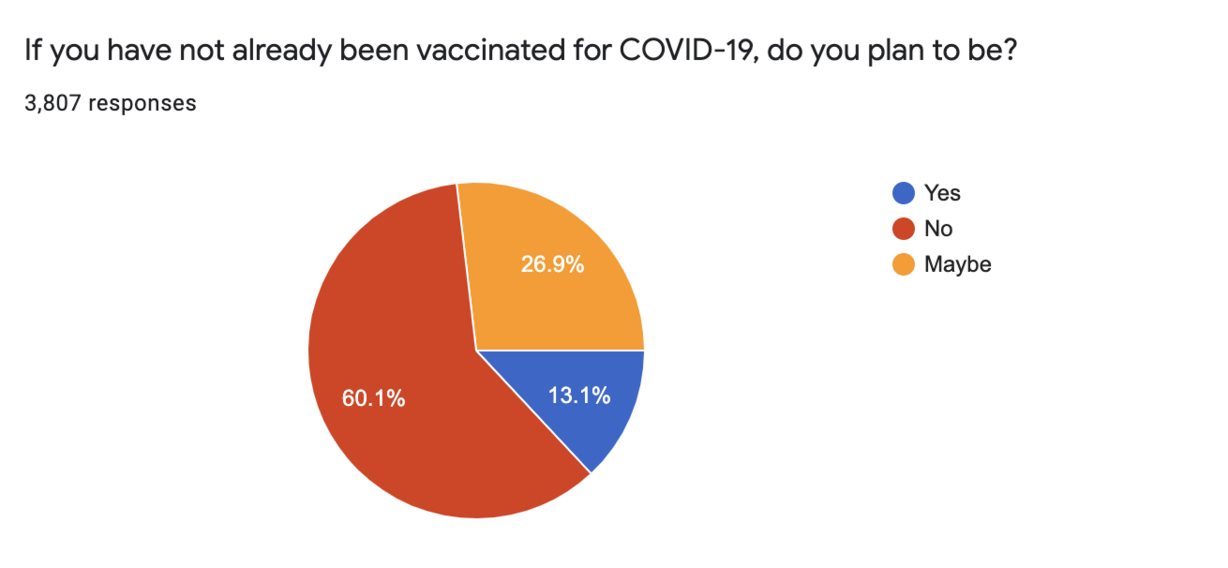 If you have not already been vaccinated for COVID-19, do you plan to be?

3,807 responses

26.9%

60.1%

13.1%

Yes
No
Maybe